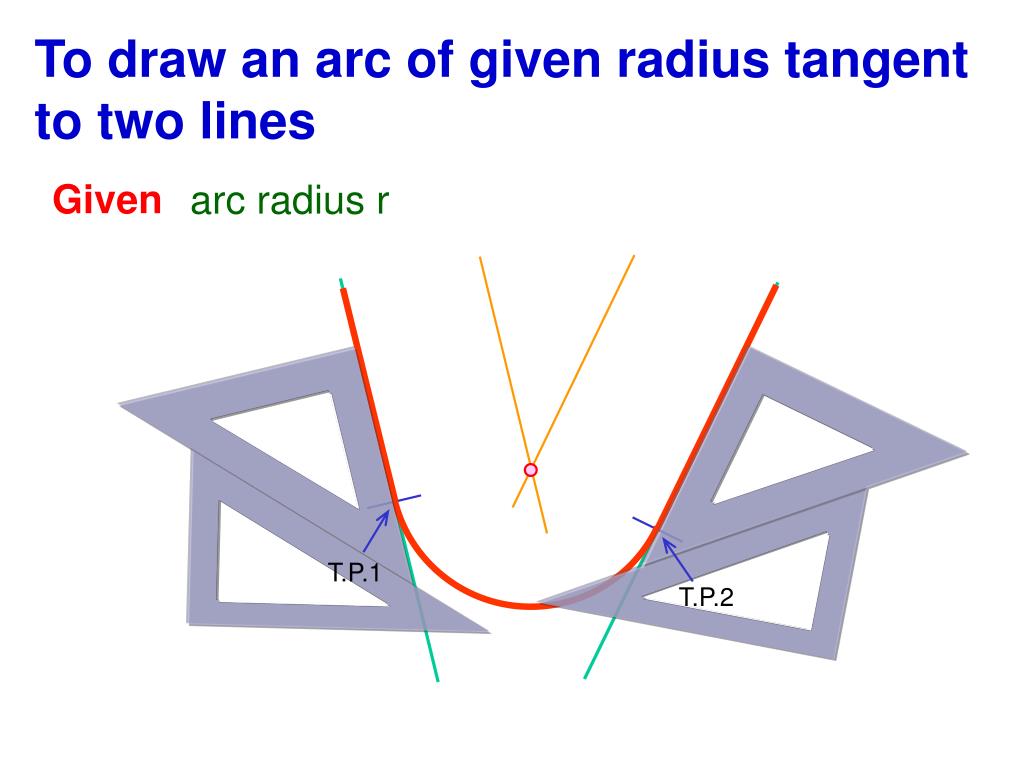 To draw an arc of given radius tangent to two lines

Given arc radius r

T.P.1

T.P.2